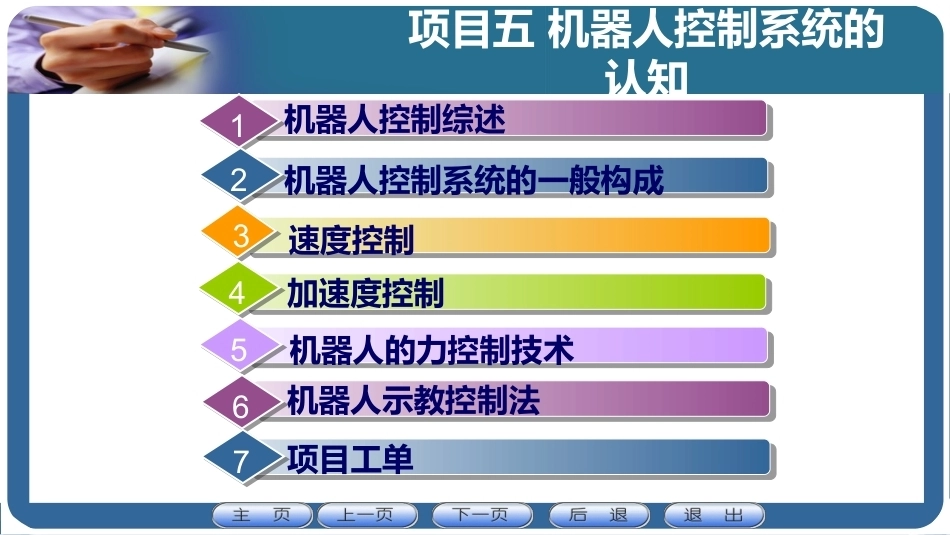 项目五 机器人控制系统的认知

1 机器人控制综述

2 机器人控制系统的一般构成

3 速度控制

4 加速度控制

5 机器人的力控制技术

6 机器人示教控制法

7 项目工单

主 页 上一页 下一页 后 退 退 出